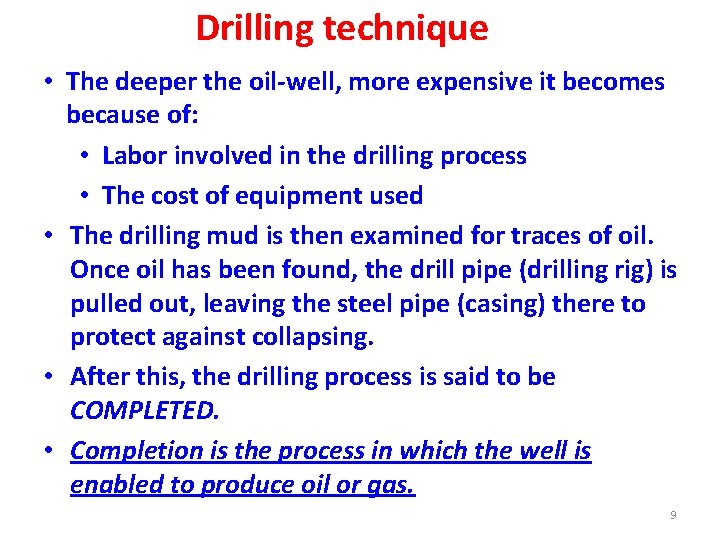 Drilling technique

• The deeper the oil-well, more expensive it becomes because of:

• Labor involved in the drilling process

• The cost of equipment used

• The drilling mud is then examined for traces of oil. Once oil has been found, the drill pipe (drilling rig) is pulled out, leaving the steel pipe (casing) there to protect against collapsing.

• After this, the drilling process is said to be COMPLETED.

• Completion is the process in which the well is enabled to produce oil or gas.

9